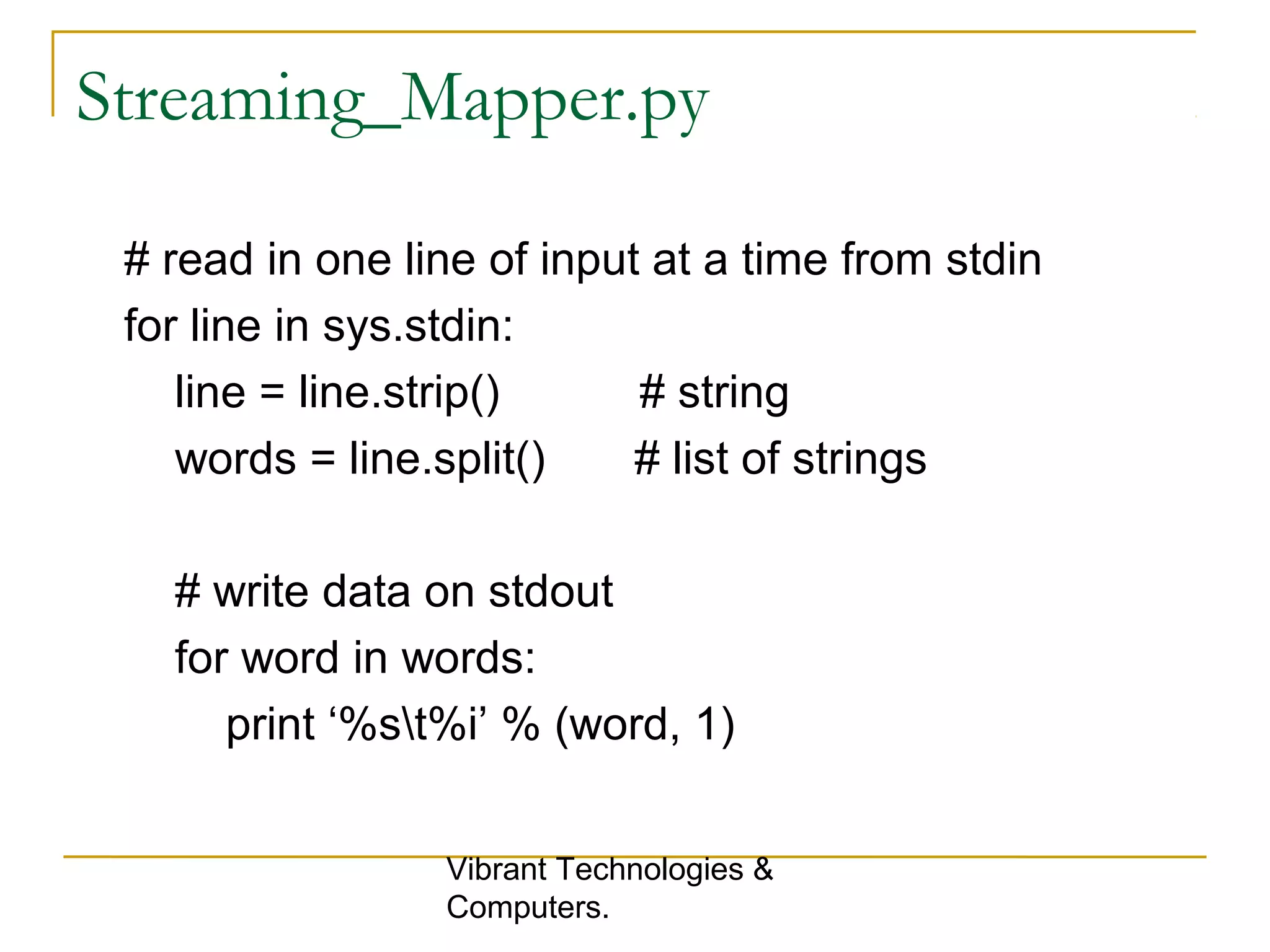 Streaming_Mapper.py

# read in one line of input at a time from stdin
for line in sys.stdin:
    line = line.strip()            # string
    words = line.split()       # list of strings

    # write data on stdout
    for word in words:
        print ‘%s\t%i’ % (word, 1)

Vibrant Technologies & Computers.